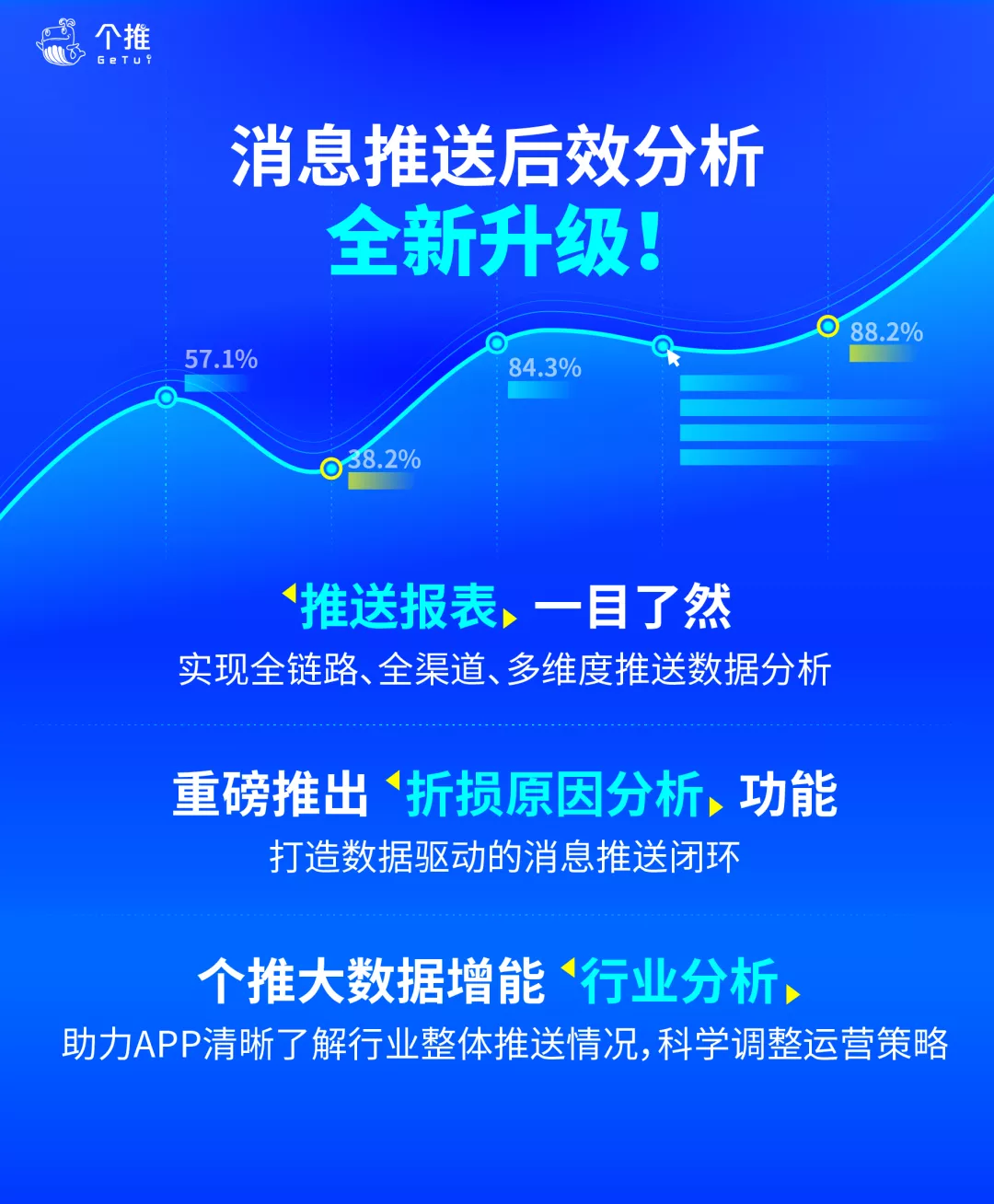 个推
GeTui

消息推送后效分析
全新升级！

57.1%
38.2%
84.3%
88.2%

推送报表 一目了然
实现全链路、全渠道、多维度推送数据分析

重磅推出 折损原因分析 功能
打造数据驱动的消息推送闭环

个推大数据增能 行业分析
助力APP清晰了解行业整体推送情况，科学调整运营策略